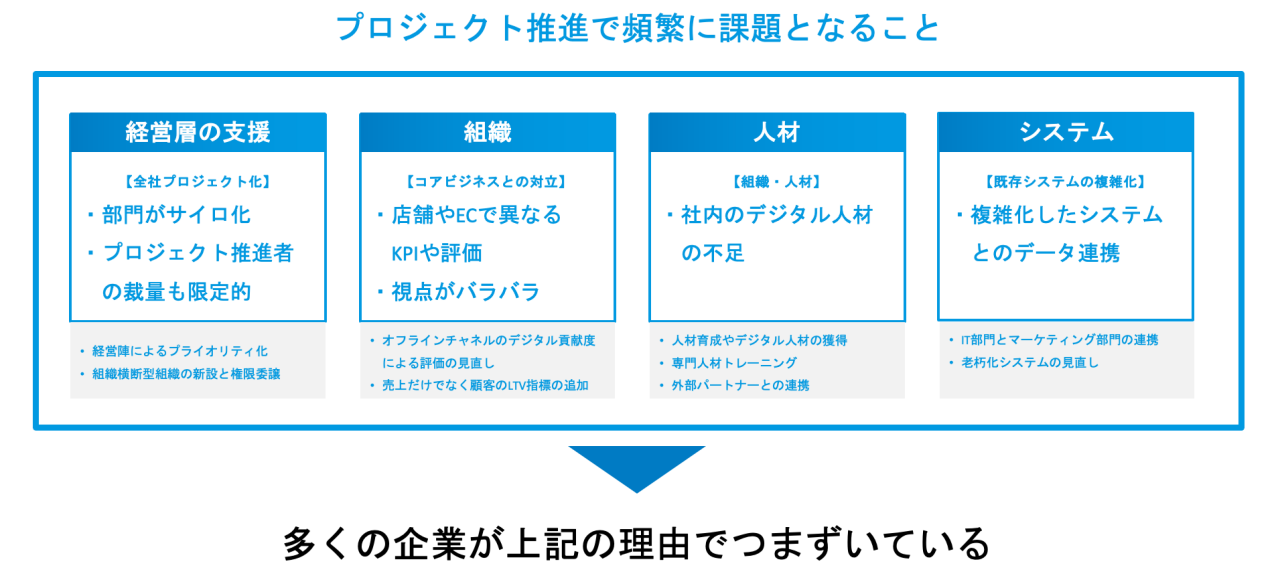 プロジェクト推進で頻繁に課題となること

経営層の支援

【全社プロジェクト化】

・部門がサイロ化

・プロジェクト推進者の裁量も限定的

・経営陣によるプライオリティ化
・組織横断型組織の新設と権限委譲

組織

【コアビジネスとの対立】

・店舗やECで異なるKPIや評価

・視点がバラバラ

・オフラインチャネルのデジタル貢献度による評価の見直し
・売上だけでなく顧客のLTV指標の追加

人材

【組織・人材】

・社内のデジタル人材の不足

・人材育成やデジタル人材の獲得
・専門人材トレーニング
・外部パートナーとの連携

システム

【既存システムの複雑化】

・複雑化したシステムとのデータ連携

・IT部門とマーケティング部門の連携
・老朽化システムの見直し

多くの企業が上記の理由でつまずいている